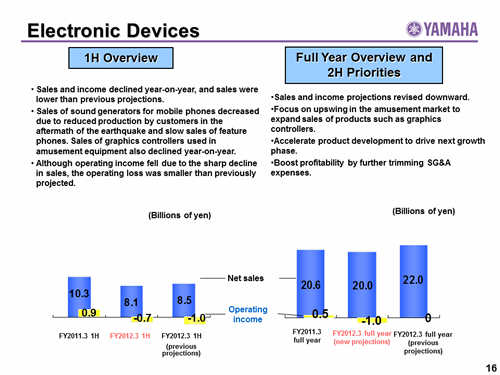 Electronic Devices

YAMAHA

1H Overview

• Sales and income declined year-on-year, and sales were lower than previous projections.
• Sales of sound generators for mobile phones decreased due to reduced production by customers in the aftermath of the earthquake and slow sales of feature phones. Sales of graphics controllers used in amusement equipment also declined year-on-year.
• Although operating income fell due to the sharp decline in sales, the operating loss was smaller than previously projected.

Full Year Overview and 2H Priorities

•Sales and income projections revised downward.
•Focus on upswing in the amusement market to expand sales of products such as graphics controllers.
•Accelerate product development to drive next growth phase.
•Boost profitability by further trimming SG&A expenses.

(Billions of yen)

10.3
0.9
8.1
-0.7
8.5
-1.0

FY2011.3 1H
FY2012.3 1H
FY2012.3 1H (previous projections)

Net sales

Operating income

(Billions of yen)

20.6
0.5
20.0
-1.0
22.0
0

FY2011.3 full year
FY2012.3 full year (new projections)
FY2012.3 full year (previous projections)

16